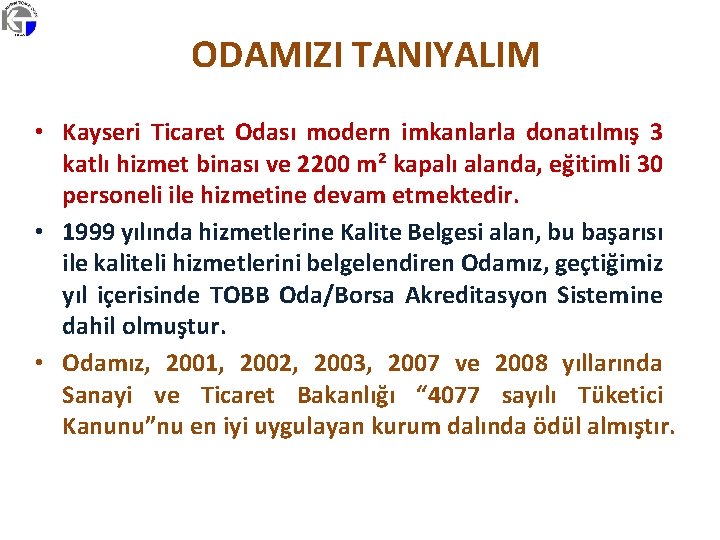 ODAMIZI TANIYALIM

• Kayseri Ticaret Odası modern imkanlarla donatılmış 3 katlı hizmet binası ve 2200 m² kapalı alanda, eğitimli 30 personeli ile hizmetine devam etmektedir.

• 1999 yılında hizmetlerine Kalite Belgesi alan, bu başarısı ile kaliteli hizmetlerini belgelendiren Odamız, geçtiğimiz yıl içerisinde TOBB Oda/Borsa Akreditasyon Sistemine dahil olmuştur.

• Odamız, 2001, 2002, 2003, 2007 ve 2008 yıllarında Sanayi ve Ticaret Bakanlığı “4077 sayılı Tüketici Kanunu”nu en iyi uygulayan kurum dalında ödül almıştır.